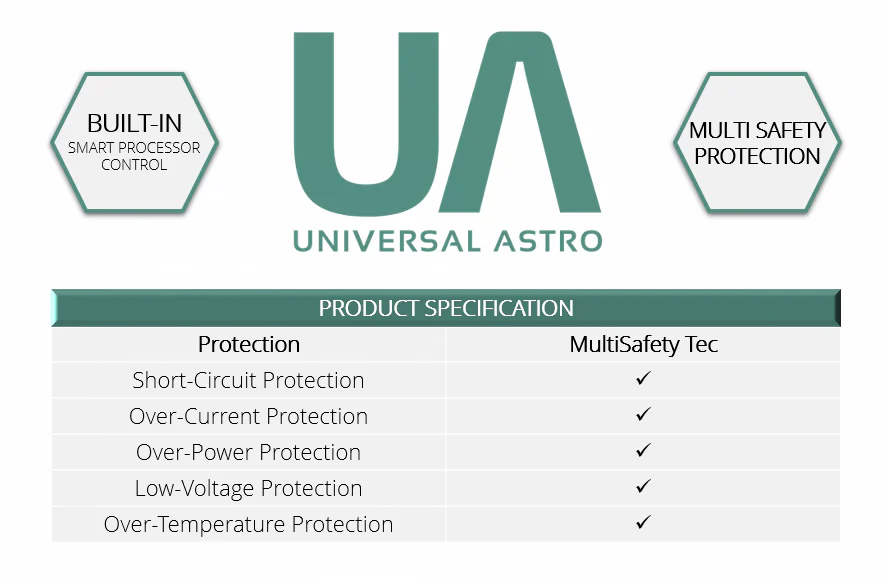 BUILT-IN
SMART PROCESSOR CONTROL

UA
UNIVERSAL ASTRO

MULTI SAFETY PROTECTION

PRODUCT SPECIFICATION

| Protection | MultiSafety Tec |
|---|---|
| Short-Circuit Protection | ✓ |
| Over-Current Protection | ✓ |
| Over-Power Protection | ✓ |
| Low-Voltage Protection | ✓ |
| Over-Temperature Protection | ✓ |